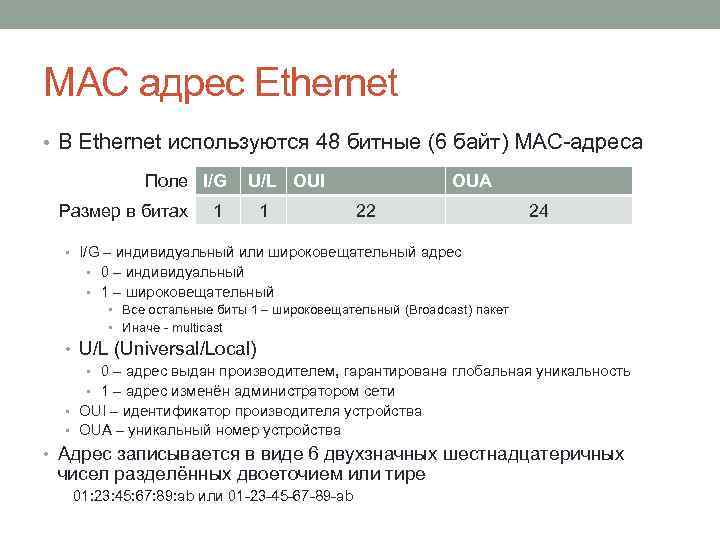 MAC адрес Ethernet

• В Ethernet используются 48 битные (6 байт) MAC-адреса

| Поле | I/G | U/L | OUI | OUA |
|---|---|---|---|---|
| Размер в битах | 1 | 1 | 22 | 24 |

• I/G – индивидуальный или широковещательный адрес
• 0 – индивидуальный
• 1 – широковещательный
• Все остальные биты 1 – широковещательный (Broadcast) пакет
• Иначе - multicast
• U/L (Universal/Local)
• 0 – адрес выдан производителем, гарантирована глобальная уникальность
• 1 – адрес изменён администратором сети
• OUI – идентификатор производителя устройства
• OUA – уникальный номер устройства
• Адрес записывается в виде 6 двухзначных шестнадцатеричных чисел разделённых двоеточием или тире
01:23:45:67:89:ab или 01-23-45-67-89-ab